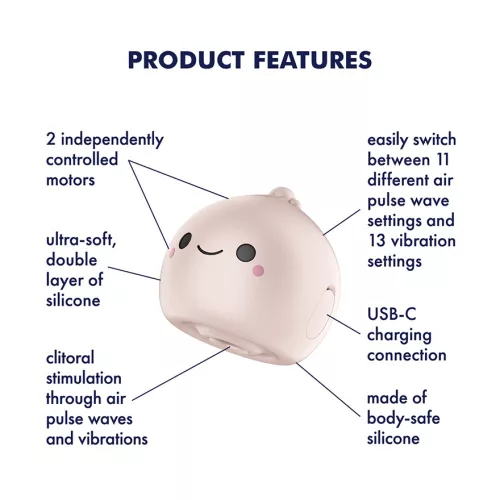 PRODUCT FEATURES

2 independently controlled motors

ultra-soft, double layer of silicone

clitoral stimulation through air pulse waves and vibrations

easily switch between 11 different air pulse wave settings and 13 vibration settings

USB-C charging connection

made of body-safe silicone